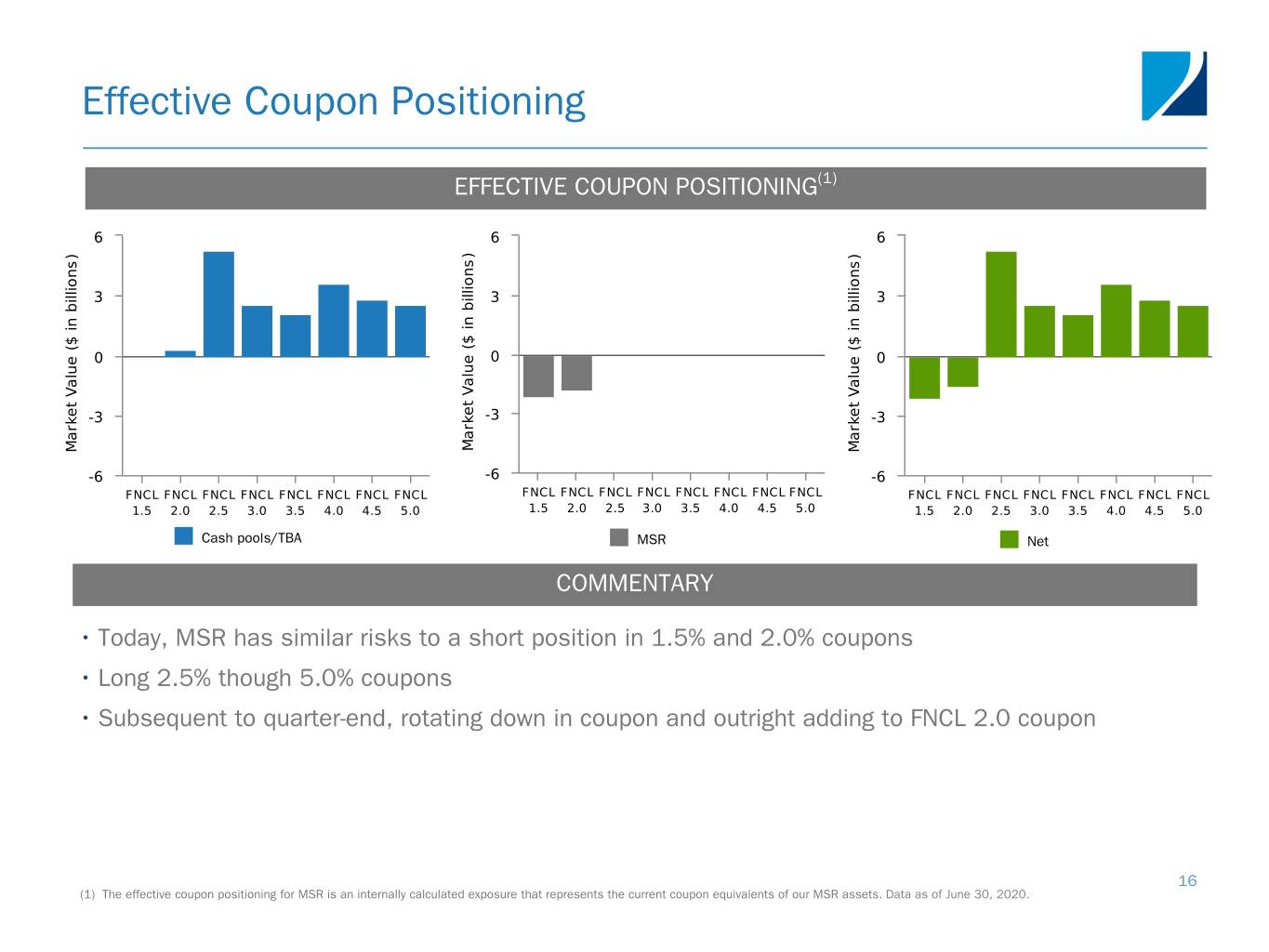 Effective Coupon Positioning

EFFECTIVE COUPON POSITIONING$^{(1)}$

Market Value ($ in billions)
6
3
0
-3
-6
FNCL 1.5 FNCL 2.0 FNCL 2.5 FNCL 3.0 FNCL 3.5 FNCL 4.0 FNCL 4.5 FNCL 5.0
Cash pools/TBA

Market Value ($ in billions)
6
3
0
-3
-6
FNCL 1.5 FNCL 2.0 FNCL 2.5 FNCL 3.0 FNCL 3.5 FNCL 4.0 FNCL 4.5 FNCL 5.0
MSR

Market Value ($ in billions)
6
3
0
-3
-6
FNCL 1.5 FNCL 2.0 FNCL 2.5 FNCL 3.0 FNCL 3.5 FNCL 4.0 FNCL 4.5 FNCL 5.0
Net

COMMENTARY

• Today, MSR has similar risks to a short position in 1.5% and 2.0% coupons
• Long 2.5% though 5.0% coupons
• Subsequent to quarter-end, rotating down in coupon and outright adding to FNCL 2.0 coupon

16

(1) The effective coupon positioning for MSR is an internally calculated exposure that represents the current coupon equivalents of our MSR assets. Data as of June 30, 2020.